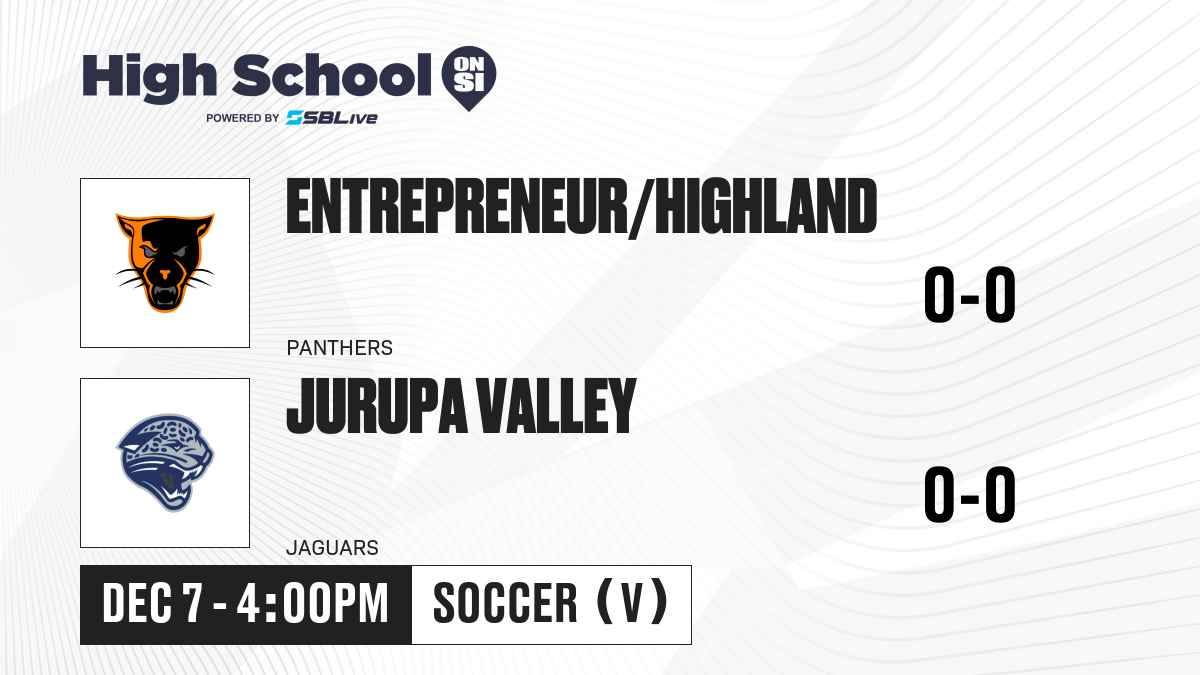 High School ON SI
POWERED BY SBLive

ENTREPRENEUR/HIGHLAND
0-0
PANTHERS

JURUPA VALLEY
0-0
JAGUARS

DEC 7 - 4:00PM
SOCCER (V)